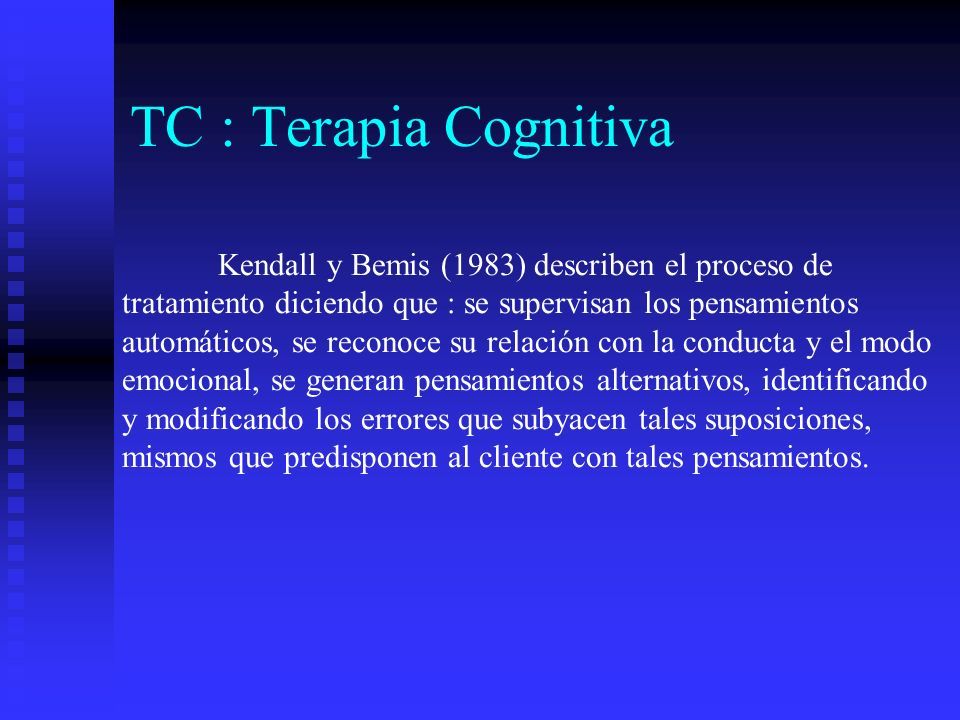 TC : Terapia Cognitiva

Kendall y Bemis (1983) describen el proceso de tratamiento diciendo que : se supervisan los pensamientos automáticos, se reconoce su relación con la conducta y el modo emocional, se generan pensamientos alternativos, identificando y modificando los errores que subyacen tales suposiciones, mismos que predisponen al cliente con tales pensamientos.